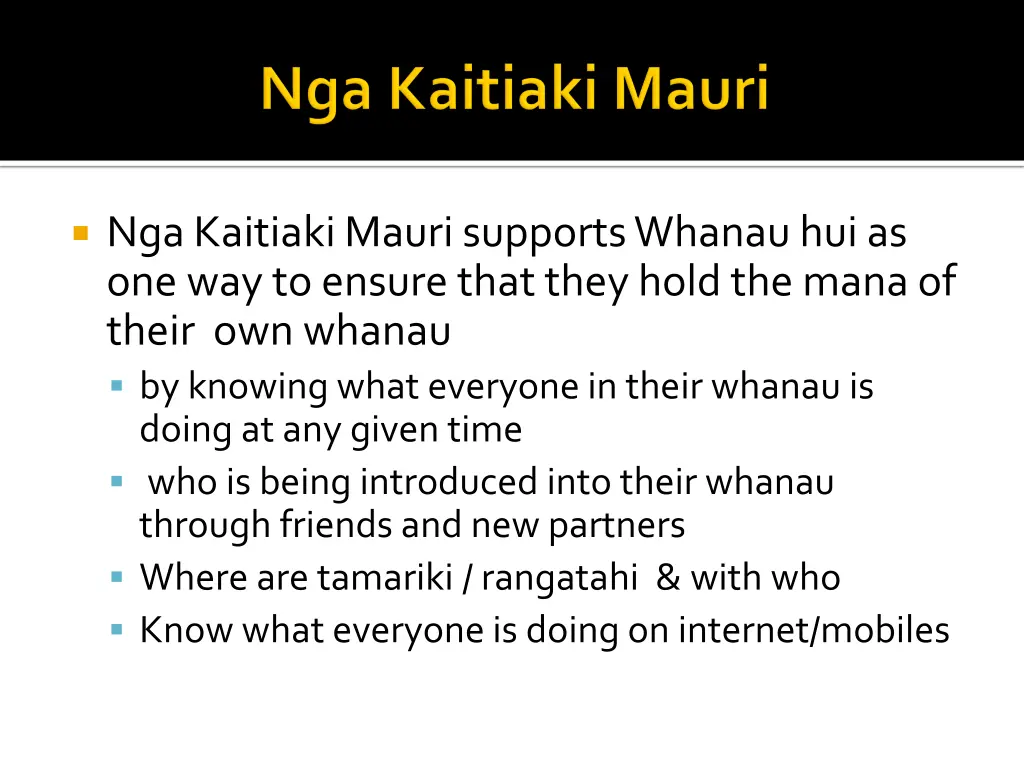 Nga Kaitiaki Mauri

Nga Kaitiaki Mauri supports Whanau hui as one way to ensure that they hold the mana of their own whanau

by knowing what everyone in their whanau is doing at any given time

who is being introduced into their whanau through friends and new partners

Where are tamariki / rangatahi & with who

Know what everyone is doing on internet/mobiles